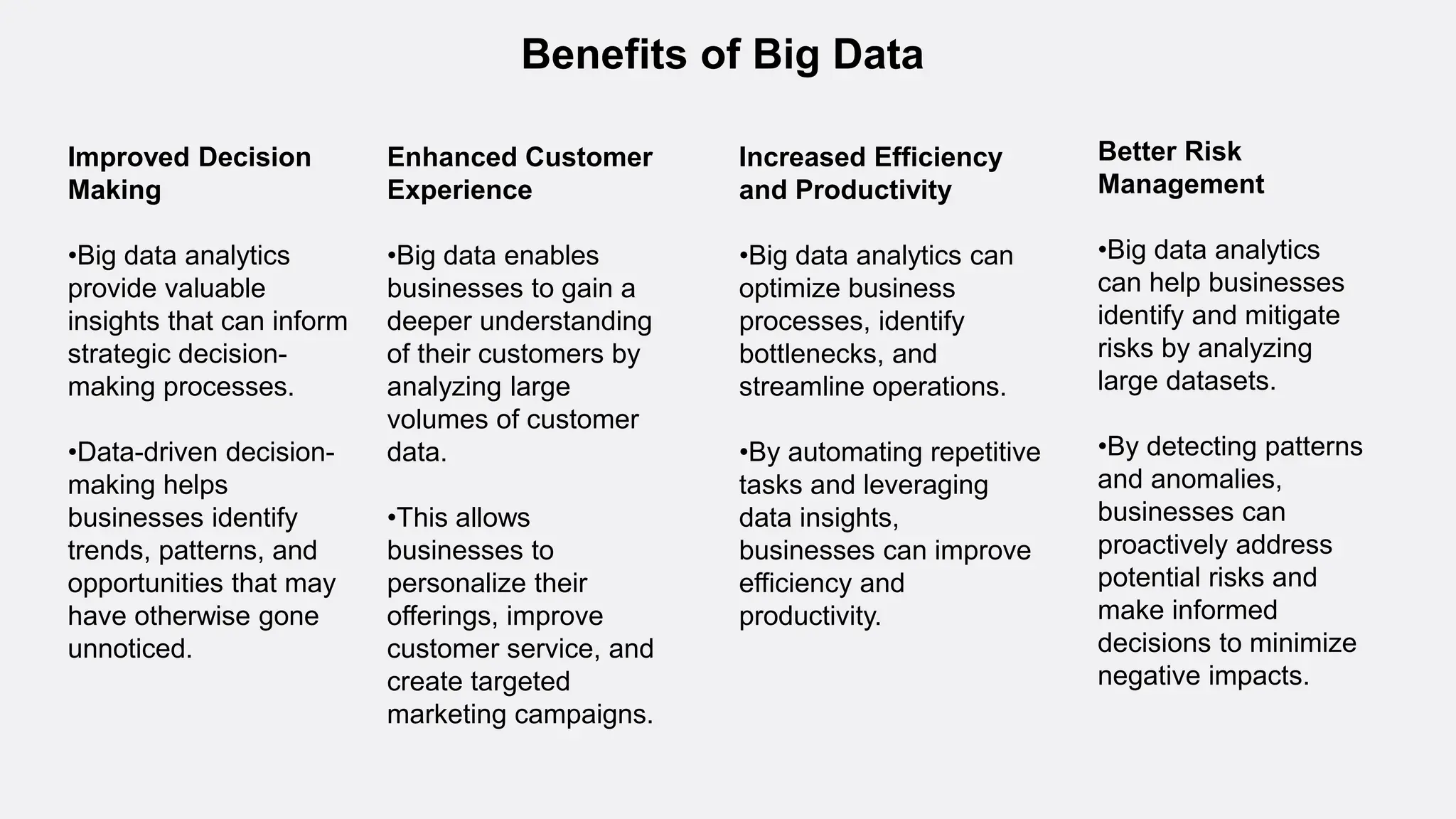 Benefits of Big Data

Improved Decision Making

•Big data analytics provide valuable insights that can inform strategic decision-making processes.

•Data-driven decision-making helps businesses identify trends, patterns, and opportunities that may have otherwise gone unnoticed.

Enhanced Customer Experience

•Big data enables businesses to gain a deeper understanding of their customers by analyzing large volumes of customer data.

•This allows businesses to personalize their offerings, improve customer service, and create targeted marketing campaigns.

Increased Efficiency and Productivity

•Big data analytics can optimize business processes, identify bottlenecks, and streamline operations.

•By automating repetitive tasks and leveraging data insights, businesses can improve efficiency and productivity.

Better Risk Management

•Big data analytics can help businesses identify and mitigate risks by analyzing large datasets.

•By detecting patterns and anomalies, businesses can proactively address potential risks and make informed decisions to minimize negative impacts.